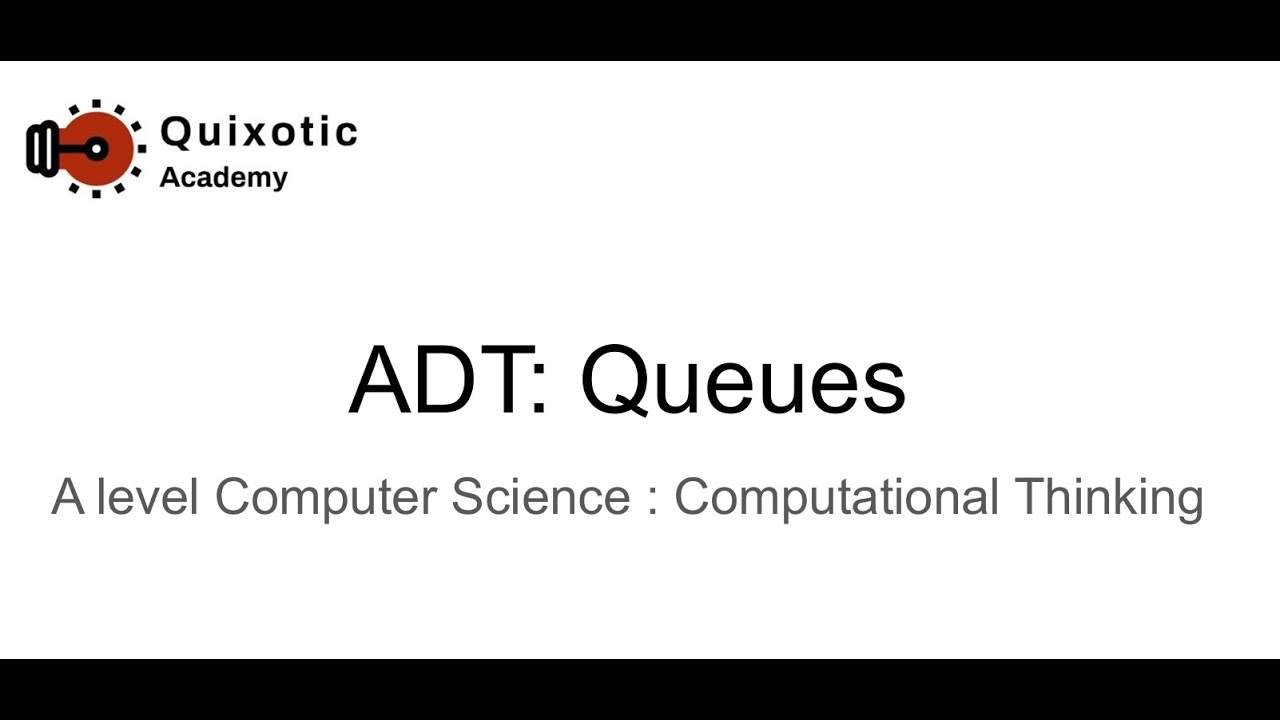 Quixotic
Academy

ADT: Queues

A level Computer Science : Computational Thinking